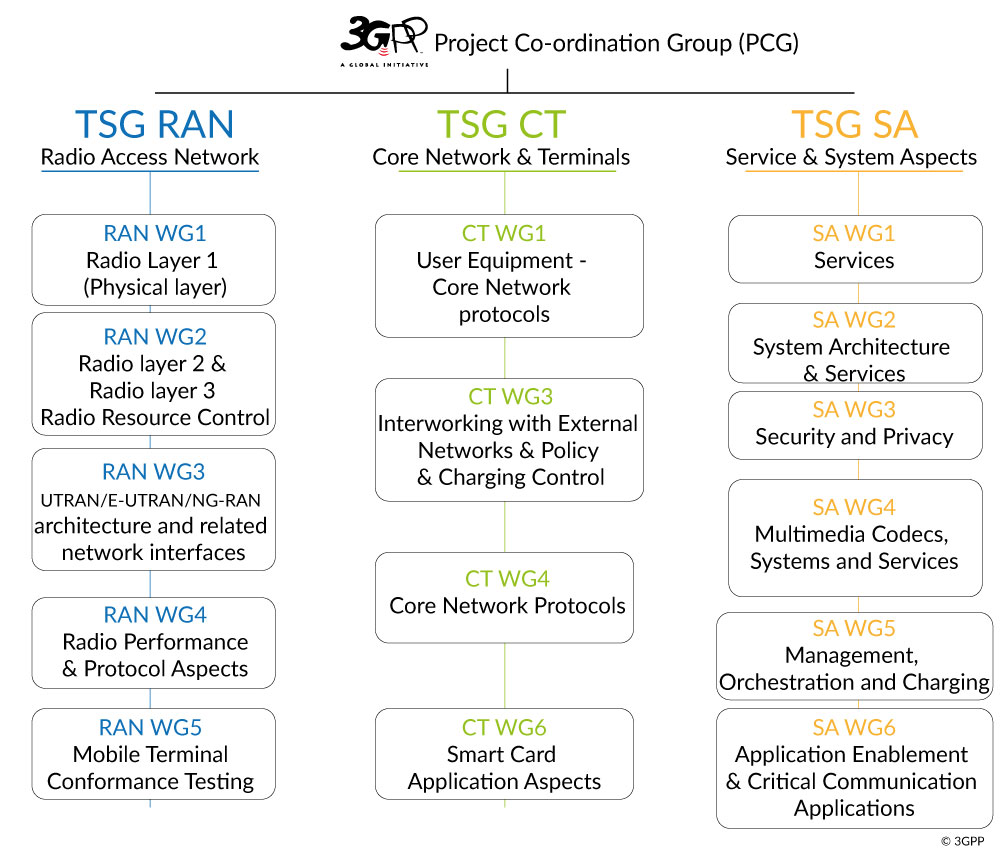 3GPP A GLOBAL INITIATIVE Project Co-ordination Group (PCG)

TSG RAN
Radio Access Network

RAN WG1
Radio Layer 1 (Physical layer)

RAN WG2
Radio layer 2 & Radio layer 3 Radio Resource Control

RAN WG3
UTRAN/E-UTRAN/NG-RAN architecture and related network interfaces

RAN WG4
Radio Performance & Protocol Aspects

RAN WG5
Mobile Terminal Conformance Testing

TSG CT
Core Network & Terminals

CT WG1
User Equipment - Core Network protocols

CT WG3
Interworking with External Networks & Policy & Charging Control

CT WG4
Core Network Protocols

CT WG6
Smart Card Application Aspects

TSG SA
Service & System Aspects

SA WG1
Services

SA WG2
System Architecture & Services

SA WG3
Security and Privacy

SA WG4
Multimedia Codecs, Systems and Services

SA WG5
Management, Orchestration and Charging

SA WG6
Application Enablement & Critical Communication Applications

© 3GPP